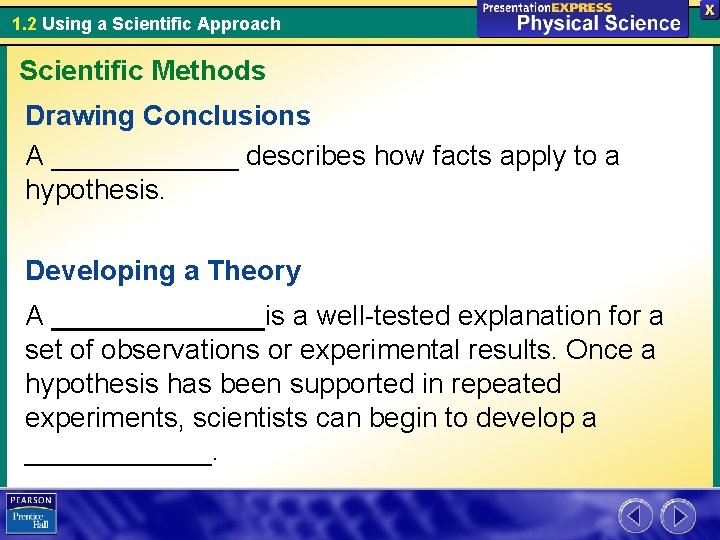 1.2 Using a Scientific Approach

PresentationEXPRESS
Physical Science

X

Scientific Methods

Drawing Conclusions

A ____________ describes how facts apply to a hypothesis.

Developing a Theory

A ______________is a well-tested explanation for a set of observations or experimental results. Once a hypothesis has been supported in repeated experiments, scientists can begin to develop a ____________.

PEARSON
Prentice Hall